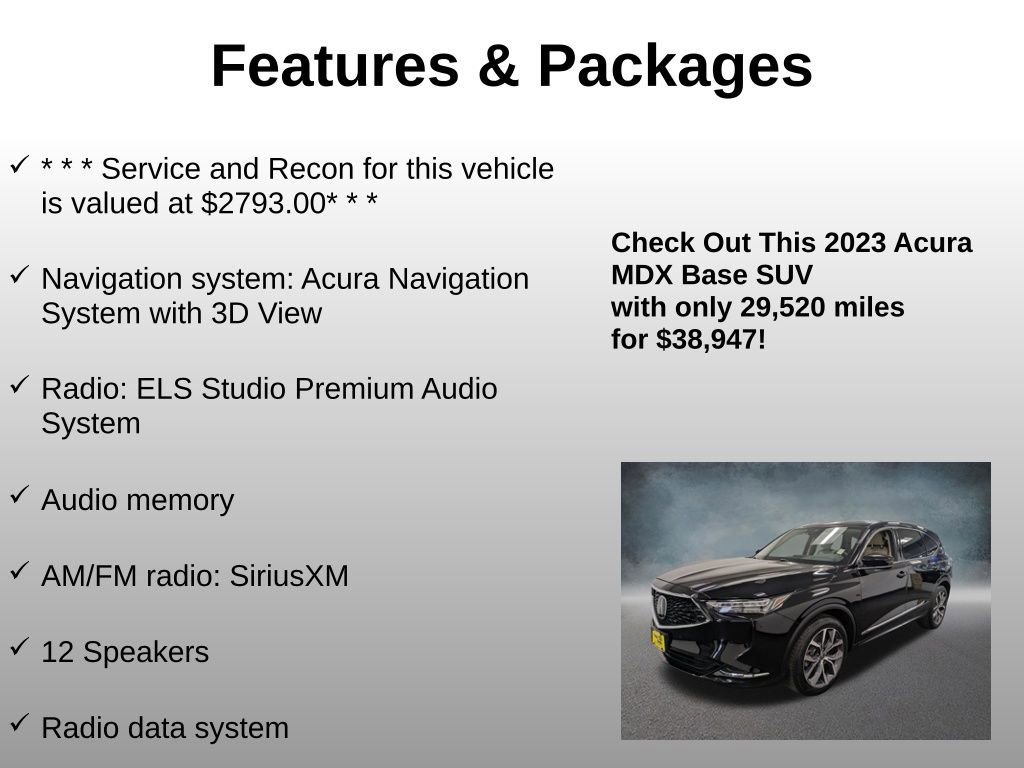 Features & Packages

✓ * * * Service and Recon for this vehicle is valued at $2793.00* * *

✓ Navigation system: Acura Navigation System with 3D View

✓ Radio: ELS Studio Premium Audio System

✓ Audio memory

✓ AM/FM radio: SiriusXM

✓ 12 Speakers

✓ Radio data system

Check Out This 2023 Acura MDX Base SUV with only 29,520 miles for $38,947!